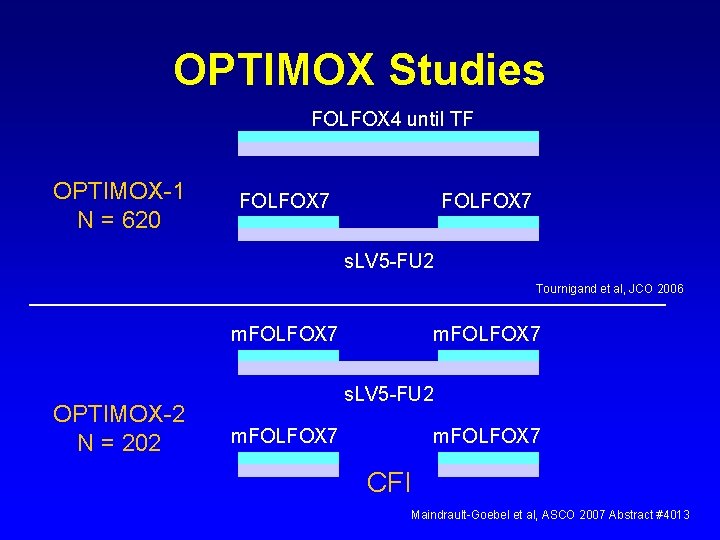 OPTIMOX Studies

FOLFOX4 until TF

OPTIMOX-1
N = 620

FOLFOX7

FOLFOX7

sLV5-FU2

Tournigand et al, JCO 2006

mFOLFOX7

mFOLFOX7

sLV5-FU2

OPTIMOX-2
N = 202

mFOLFOX7

mFOLFOX7

CFI

Maindrault-Goebel et al, ASCO 2007 Abstract #4013